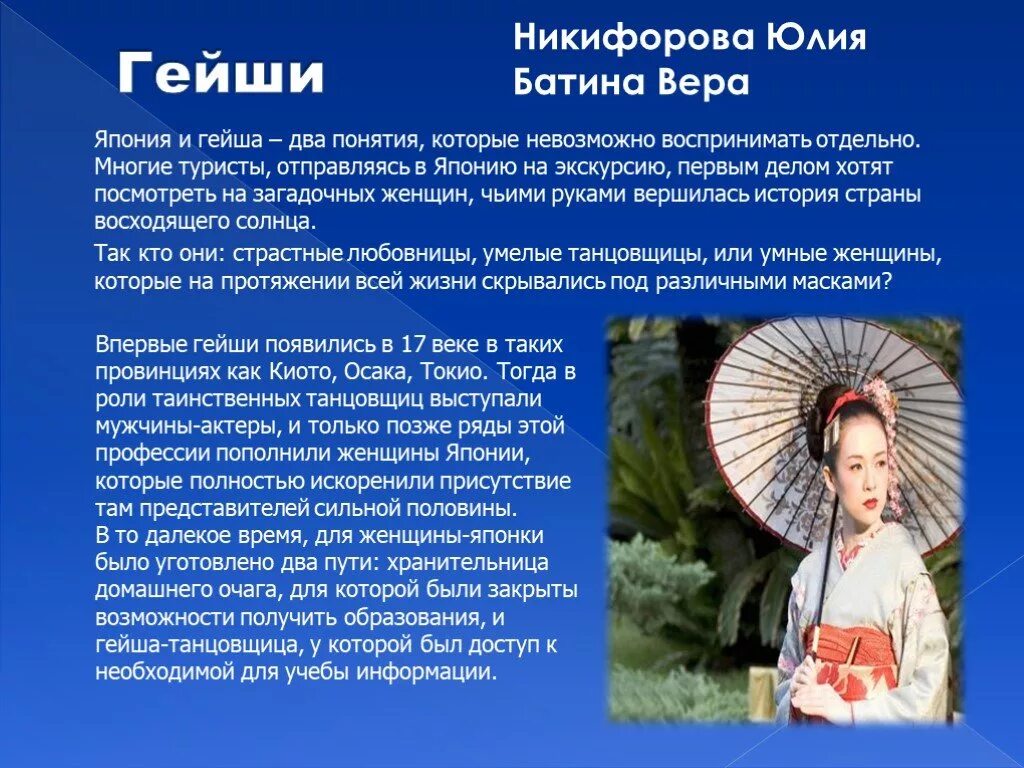 Гейши

Никифорова Юлия
Батина Вера

Япония и гейша – два понятия, которые невозможно воспринимать отдельно. Многие туристы, отправляясь в Японию на экскурсию, первым делом хотят посмотреть на загадочных женщин, чьими руками вершилась история страны восходящего солнца.

Так кто они: страстные любовницы, умелые танцовщицы, или умные женщины, которые на протяжении всей жизни скрывались под различными масками?

Впервые гейши появились в 17 веке в таких провинциях как Киото, Осака, Токио. Тогда в роли таинственных танцовщиц выступали мужчины-актеры, и только позже ряды этой профессии пополнили женщины Японии, которые полностью искоренили присутствие там представителей сильной половины.
В то далекое время, для женщины-японки было уготовлено два пути: хранительница домашнего очага, для которой были закрыты возможности получить образования, и гейша-танцовщица, у которой был доступ к необходимой для учебы информации.